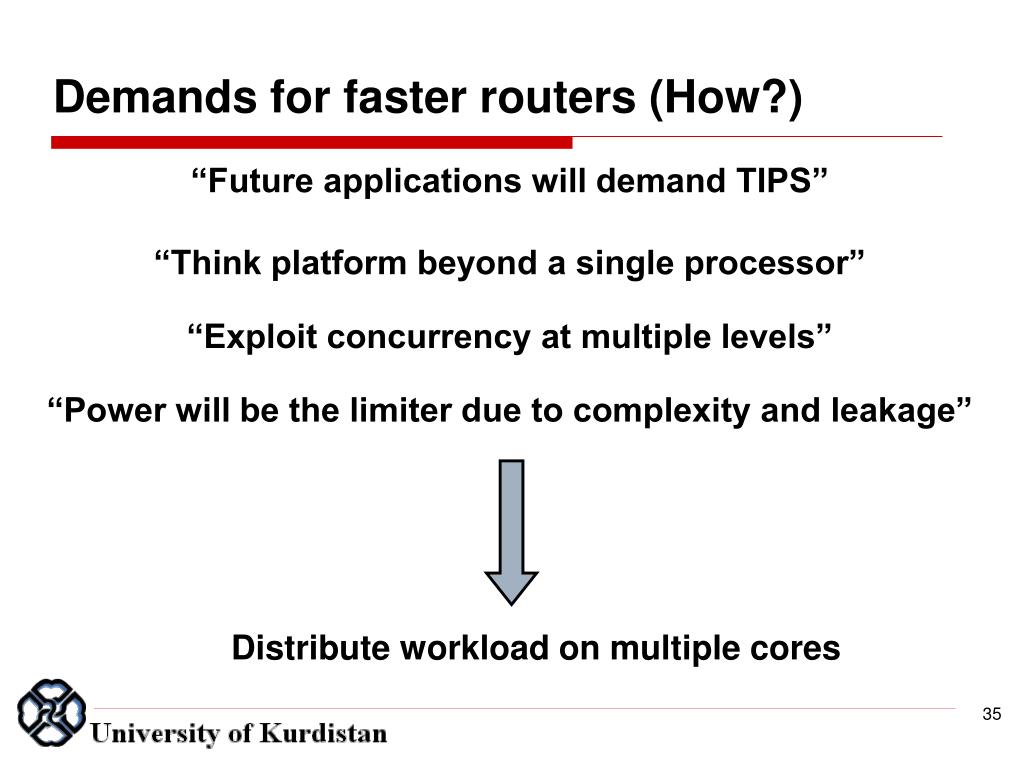 Demands for faster routers (How?)

“Future applications will demand TIPS”

“Think platform beyond a single processor”

“Exploit concurrency at multiple levels”

“Power will be the limiter due to complexity and leakage”

Distribute workload on multiple cores

University of Kurdistan

35